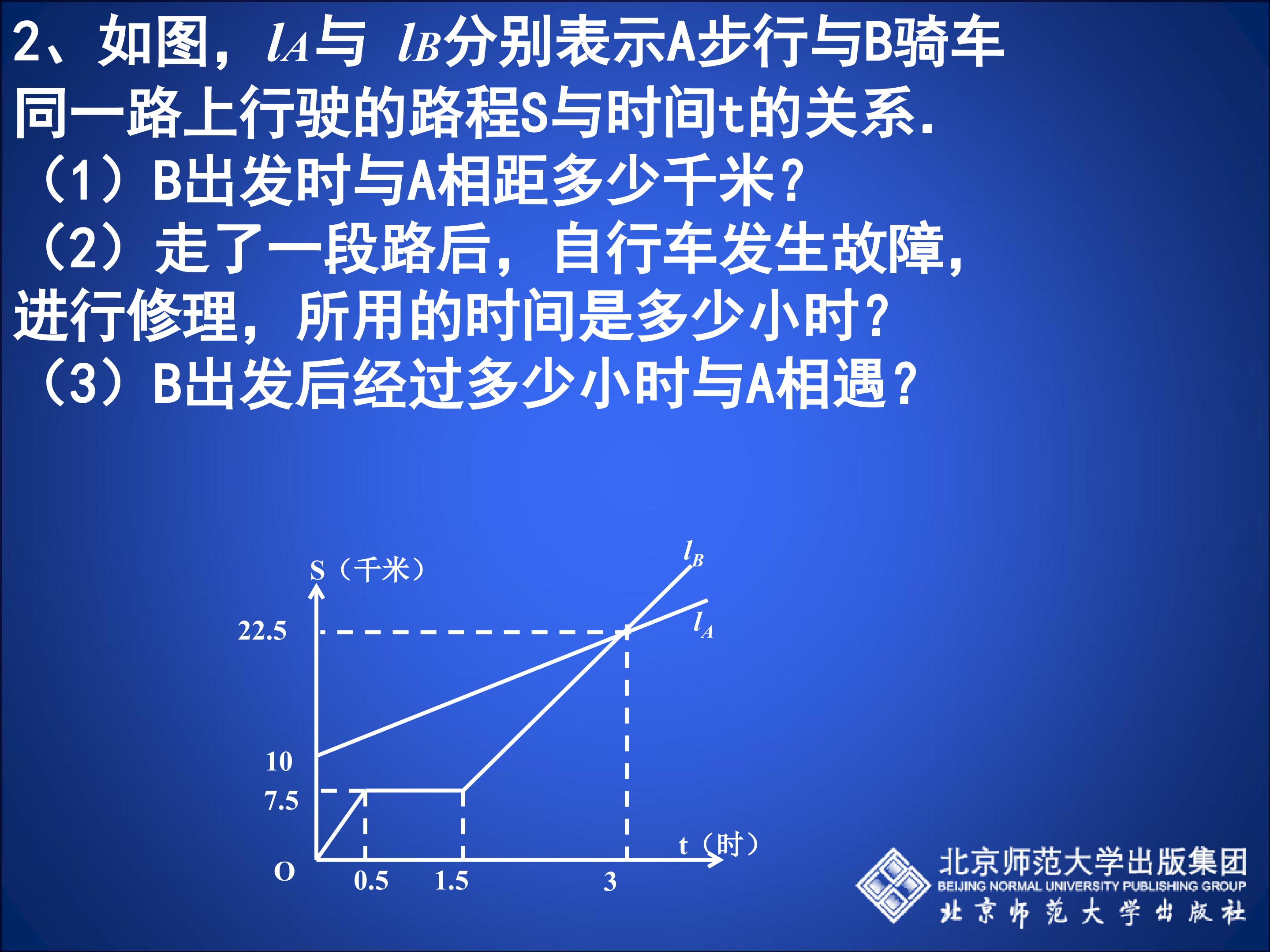 2、如图，$l_A$与 $l_B$分别表示A步行与B骑车同一路上行驶的路程S与时间t的关系.

（1）B出发时与A相距多少千米？

（2）走了一段路后，自行车发生故障，进行修理，所用的时间是多少小时？

（3）B出发后经过多少小时与A相遇？

S（千米）
$l_B$
$l_A$
22.5
10
7.5
O
0.5
1.5
3
t（时）

北京师范大学出版集团
BEIJING NORMAL UNIVERSITY PUBLISHING GROUP
北京师范大学出版社